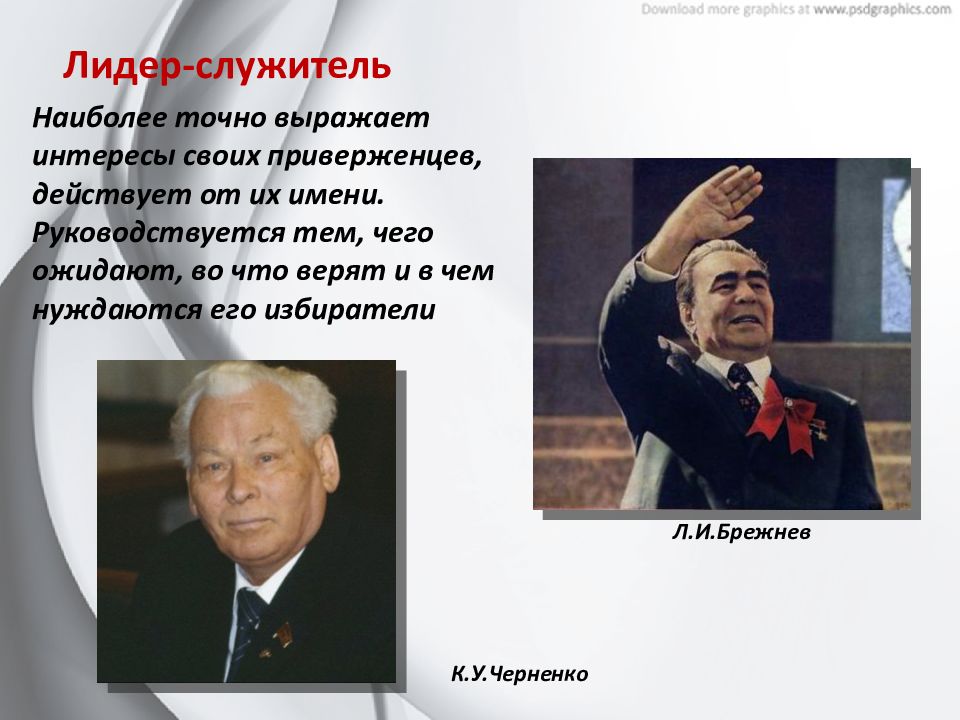 Download more graphics at www.psdgraphics.com

Лидер-служитель

Наиболее точно выражает интересы своих приверженцев, действует от их имени. Руководствуется тем, чего ожидают, во что верят и в чем нуждаются его избиратели

Л.И.Брежнев

К.У.Черненко